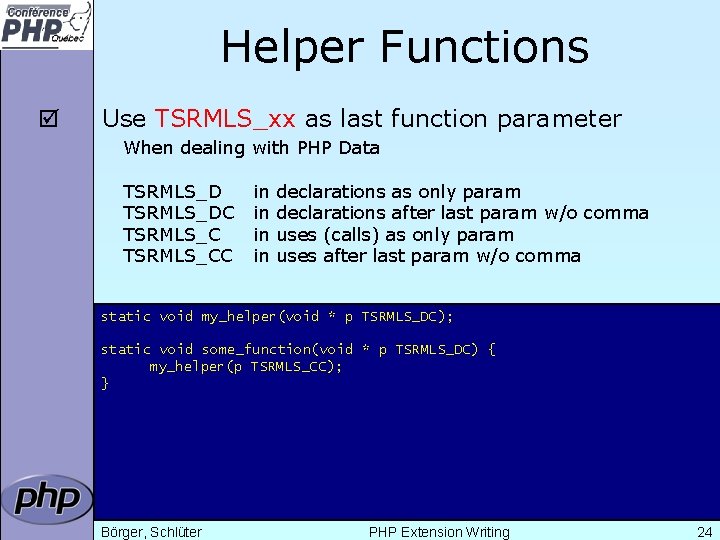 Conférence PHP Québec

Helper Functions

☑ Use TSRMLS_xx as last function parameter

When dealing with PHP Data

TSRMLS_D in declarations as only param
TSRMLS_DC in declarations after last param w/o comma
TSRMLS_C in uses (calls) as only param
TSRMLS_CC in uses after last param w/o comma

static void my_helper(void * p TSRMLS_DC);

static void some_function(void * p TSRMLS_DC) {
my_helper(p TSRMLS_CC);
}

php

Börger, Schlüter PHP Extension Writing 24